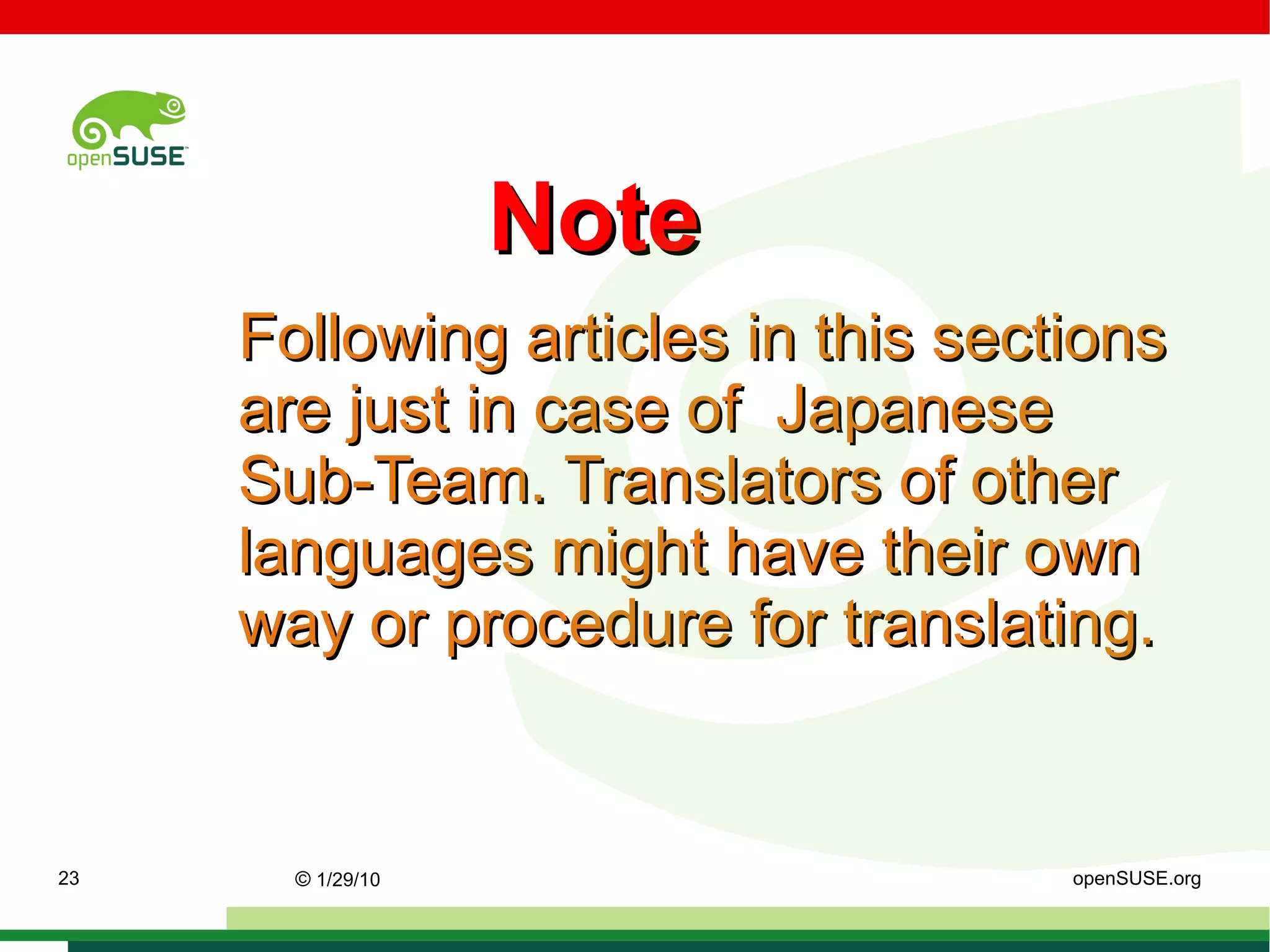 openSUSE™

Note

Following articles in this sections are just in case of  Japanese Sub-Team. Translators of other languages might have their own way or procedure for translating.

23

© 1/29/10

openSUSE.org